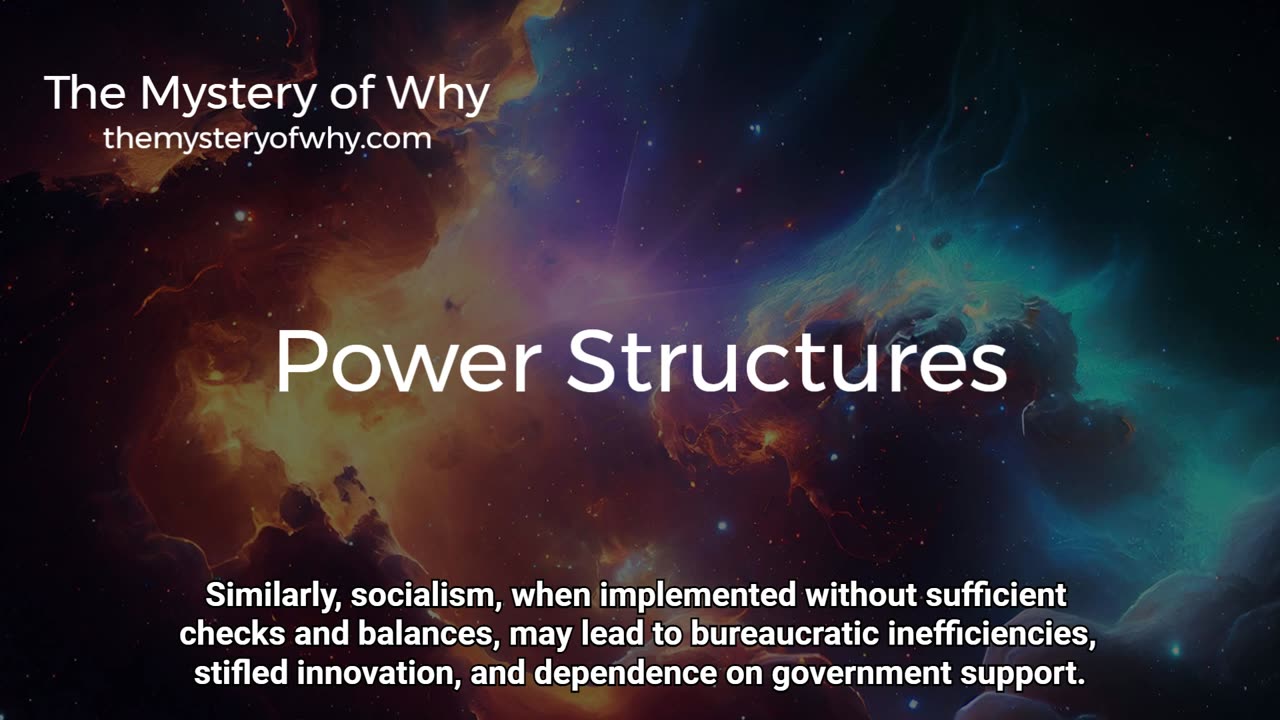 The Mystery of Why
themysteryofwhy.com

Power Structures

Similarly, socialism, when implemented without sufficient checks and balances, may lead to bureaucratic inefficiencies, stifled innovation, and dependence on government support.